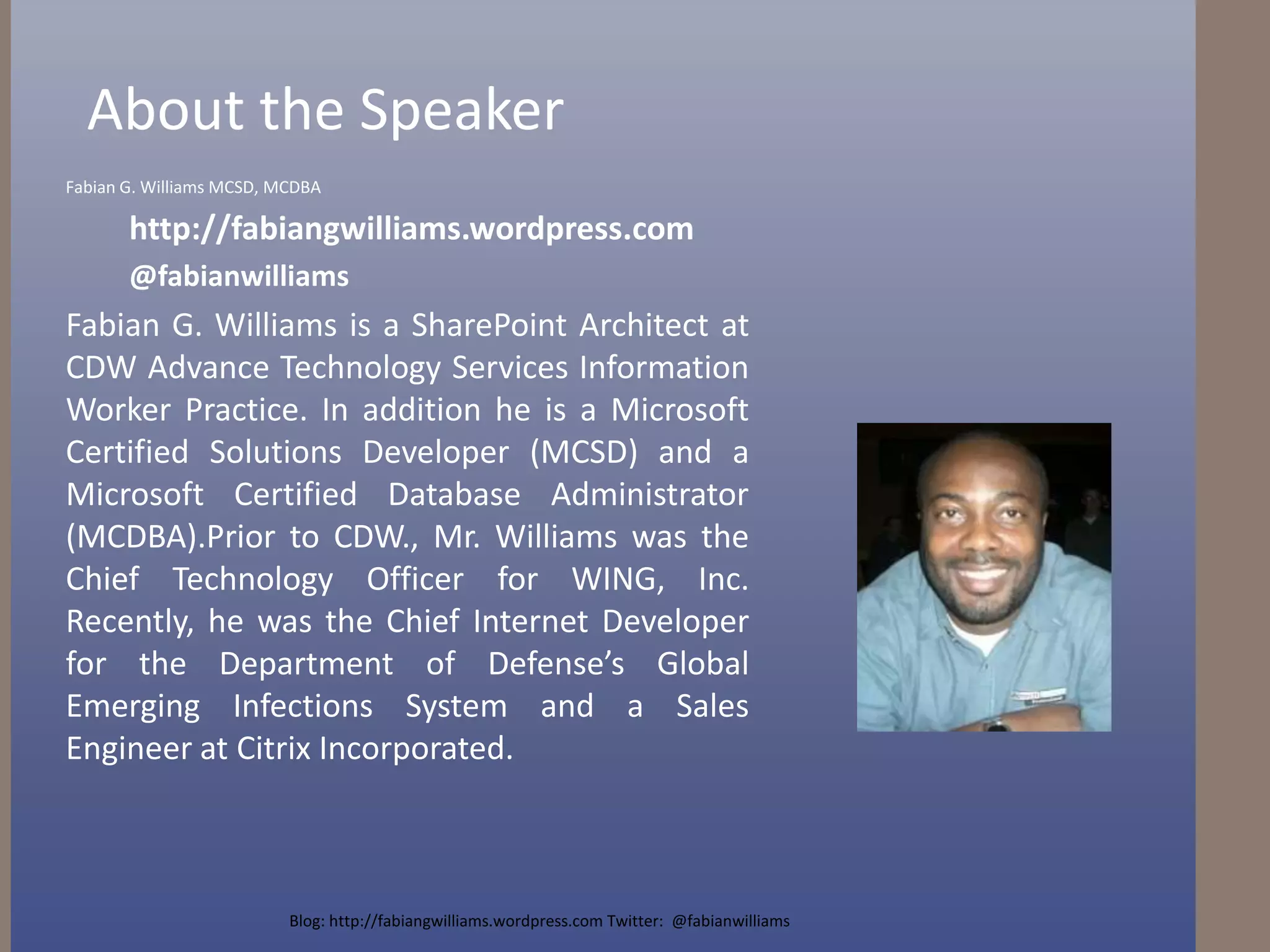 About the Speaker

Fabian G. Williams MCSD, MCDBA

http://fabiangwilliams.wordpress.com

@fabianwilliams

Fabian G. Williams is a SharePoint Architect at CDW Advance Technology Services Information Worker Practice. In addition he is a Microsoft Certified Solutions Developer (MCSD) and a Microsoft Certified Database Administrator (MCDBA).Prior to CDW., Mr. Williams was the Chief Technology Officer for WING, Inc. Recently, he was the Chief Internet Developer for the Department of Defense's Global Emerging Infections System and a Sales Engineer at Citrix Incorporated.

Blog: http://fabiangwilliams.wordpress.com Twitter: @fabianwilliams